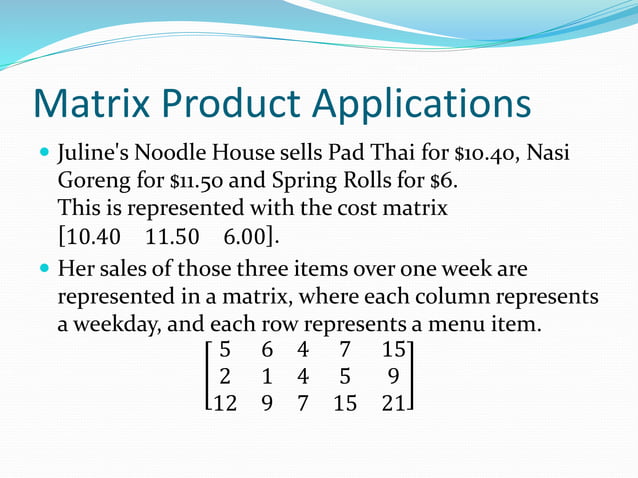 Matrix Product Applications

Juline's Noodle House sells Pad Thai for \$10.40, Nasi Goreng for \$11.50 and Spring Rolls for \$6. This is represented with the cost matrix $[10.40 \quad 11.50 \quad 6.00]$.

Her sales of those three items over one week are represented in a matrix, where each column represents a weekday, and each row represents a menu item.

$\begin{bmatrix} 5 & 6 & 4 & 7 & 15 \\ 2 & 1 & 4 & 5 & 9 \\ 12 & 9 & 7 & 15 & 21 \end{bmatrix}$